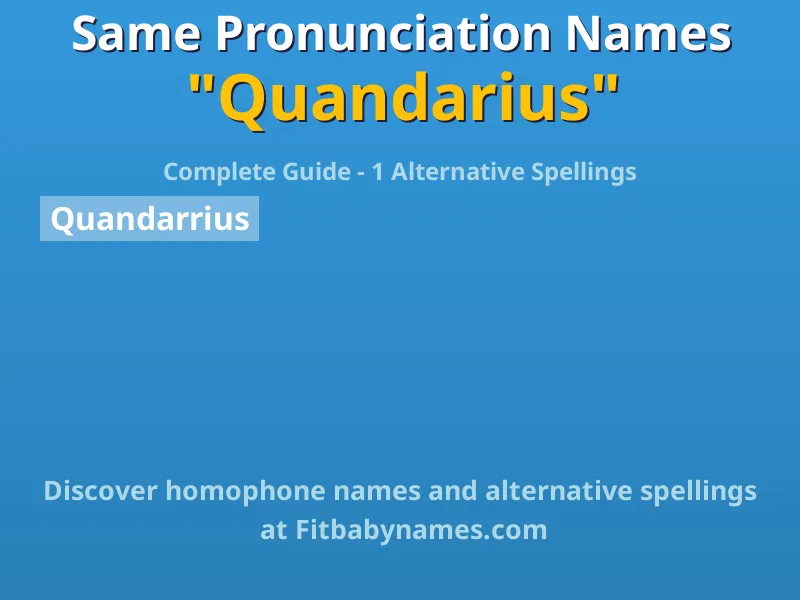 Same Pronunciation Names
"Quandarius"

Complete Guide - 1 Alternative Spellings

Quandarrius

Discover homophone names and alternative spellings at Fitbabynames.com